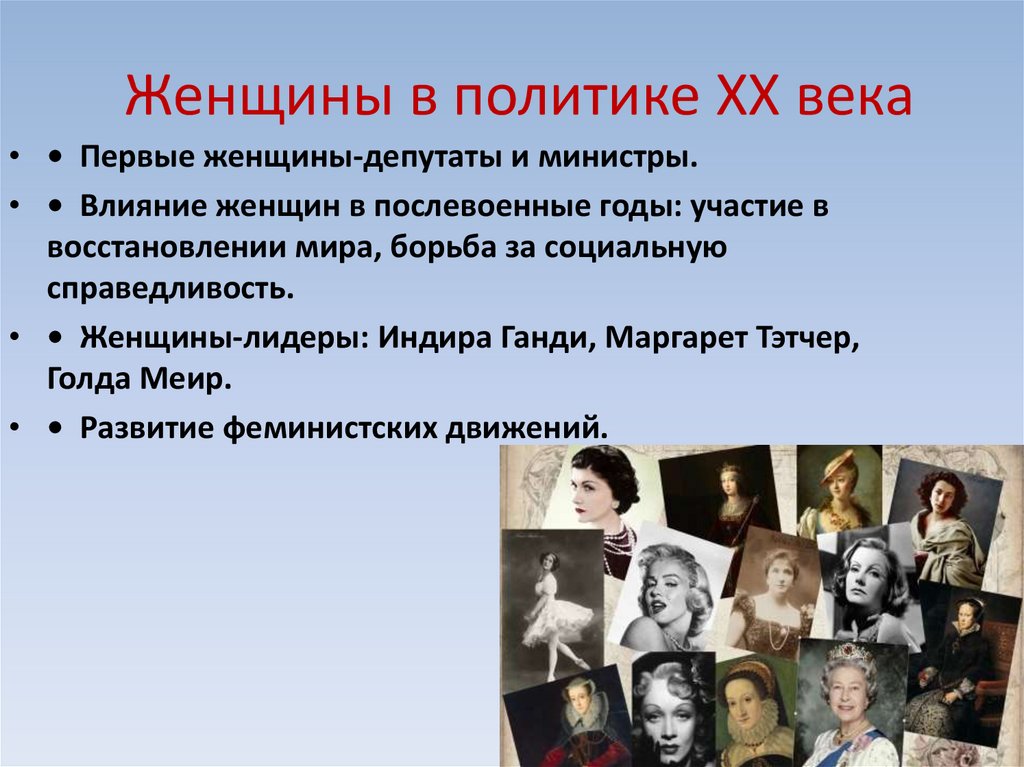 Женщины в политике XX века

• • Первые женщины-депутаты и министры.

• • Влияние женщин в послевоенные годы: участие в восстановлении мира, борьба за социальную справедливость.

• • Женщины-лидеры: Индира Ганди, Маргарет Тэтчер, Голда Меир.

• • Развитие феминистских движений.